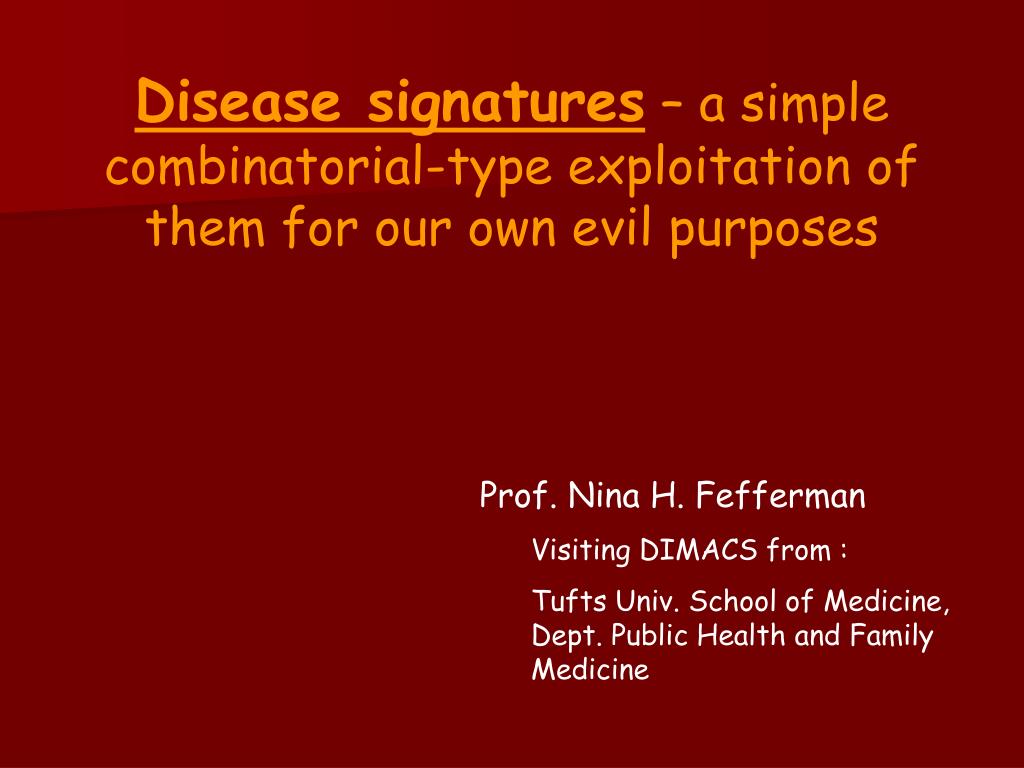 Disease signatures – a simple combinatorial-type exploitation of them for our own evil purposes

Prof. Nina H. Fefferman

Visiting DIMACS from :

Tufts Univ. School of Medicine, Dept. Public Health and Family Medicine